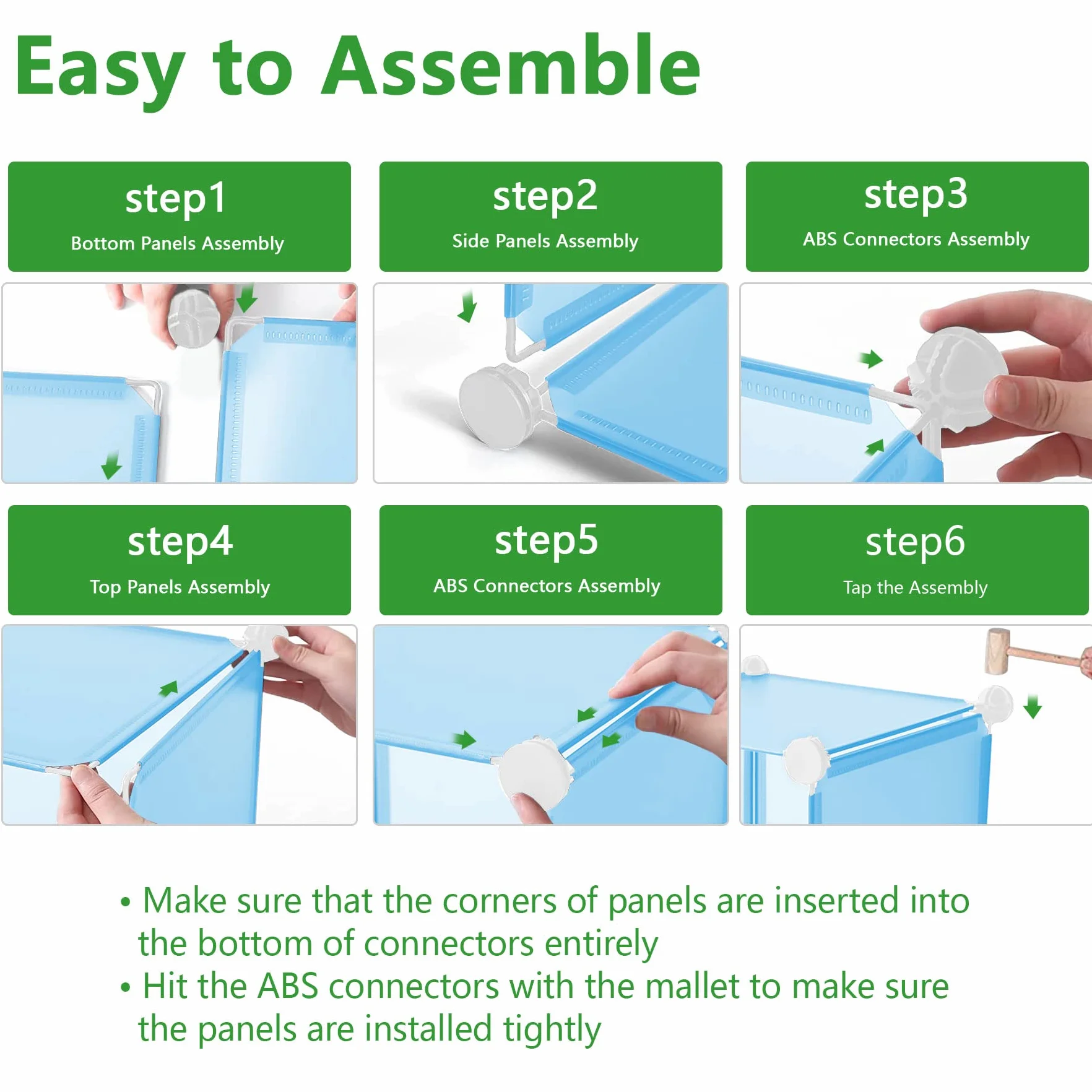 Easy to Assemble

step1
Bottom Panels Assembly

step2
Side Panels Assembly

step3
ABS Connectors Assembly

step4
Top Panels Assembly

step5
ABS Connectors Assembly

step6
Tap the Assembly

• Make sure that the corners of panels are inserted into the bottom of connectors entirely
• Hit the ABS connectors with the mallet to make sure the panels are installed tightly